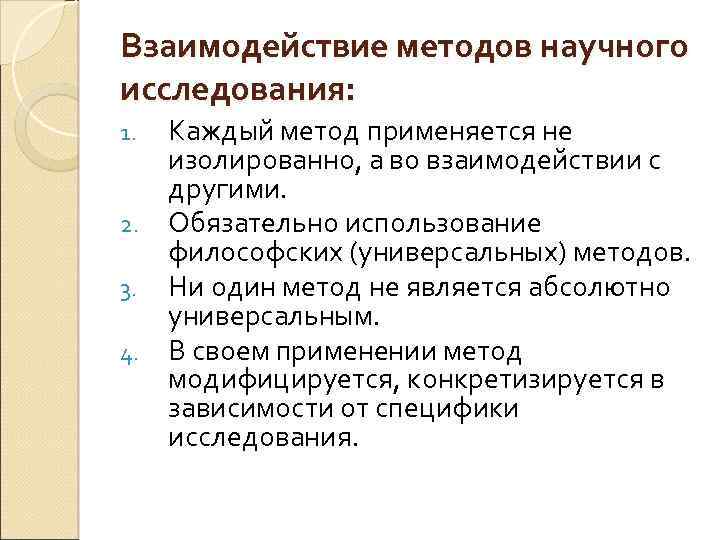 Взаимодействие методов научного исследования:

1. Каждый метод применяется не изолированно, а во взаимодействии с другими.
2. Обязательно использование философских (универсальных) методов.
3. Ни один метод не является абсолютно универсальным.
4. В своем применении метод модифицируется, конкретизируется в зависимости от специфики исследования.